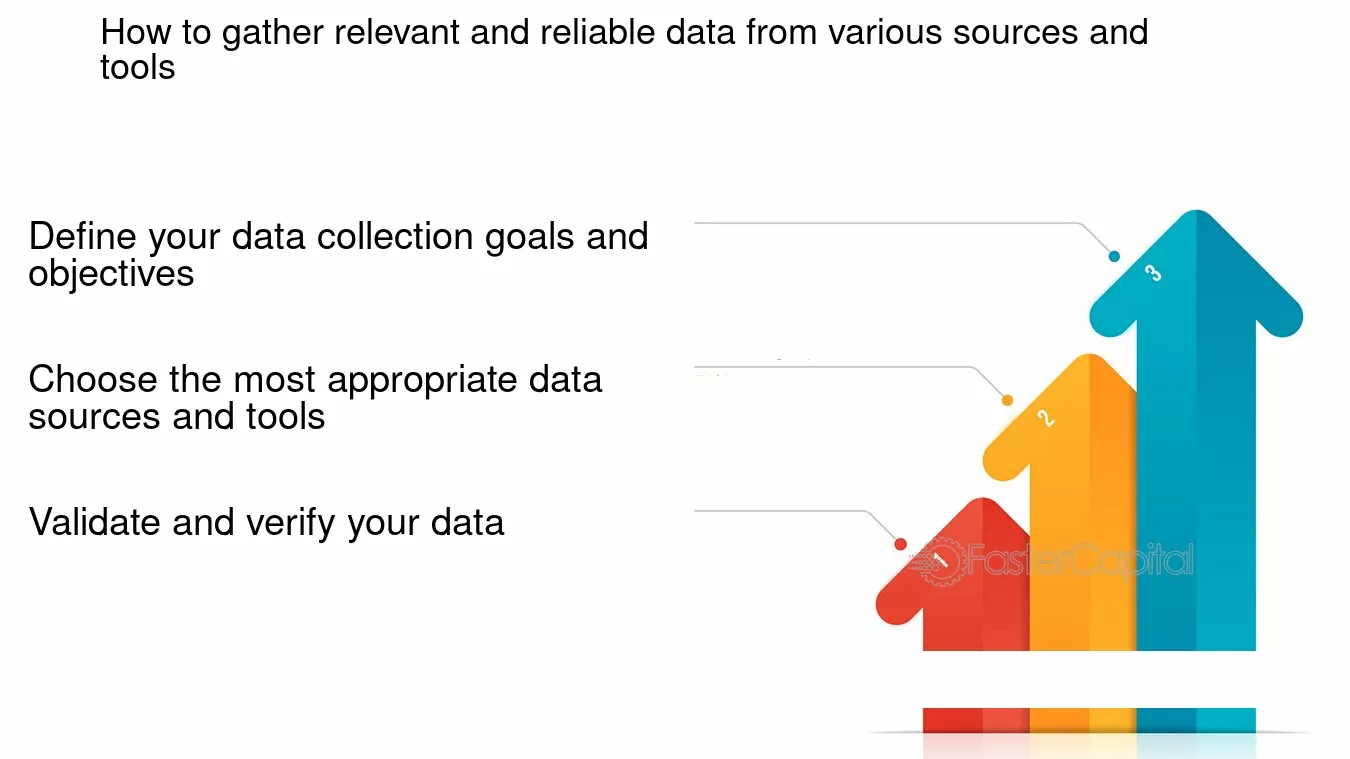 How to gather relevant and reliable data from various sources and tools

Define your data collection goals and objectives

Choose the most appropriate data sources and tools

Validate and verify your data

3

2

1

FasterCapital